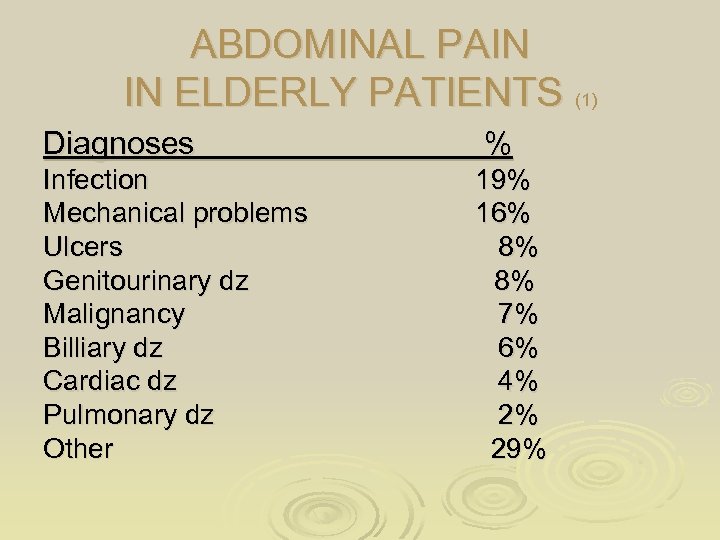 ABDOMINAL PAIN
IN ELDERLY PATIENTS (1)

| Diagnoses | % |
|---|---|
| Infection | 19% |
| Mechanical problems | 16% |
| Ulcers | 8% |
| Genitourinary dz | 8% |
| Malignancy | 7% |
| Billiary dz | 6% |
| Cardiac dz | 4% |
| Pulmonary dz | 2% |
| Other | 29% |